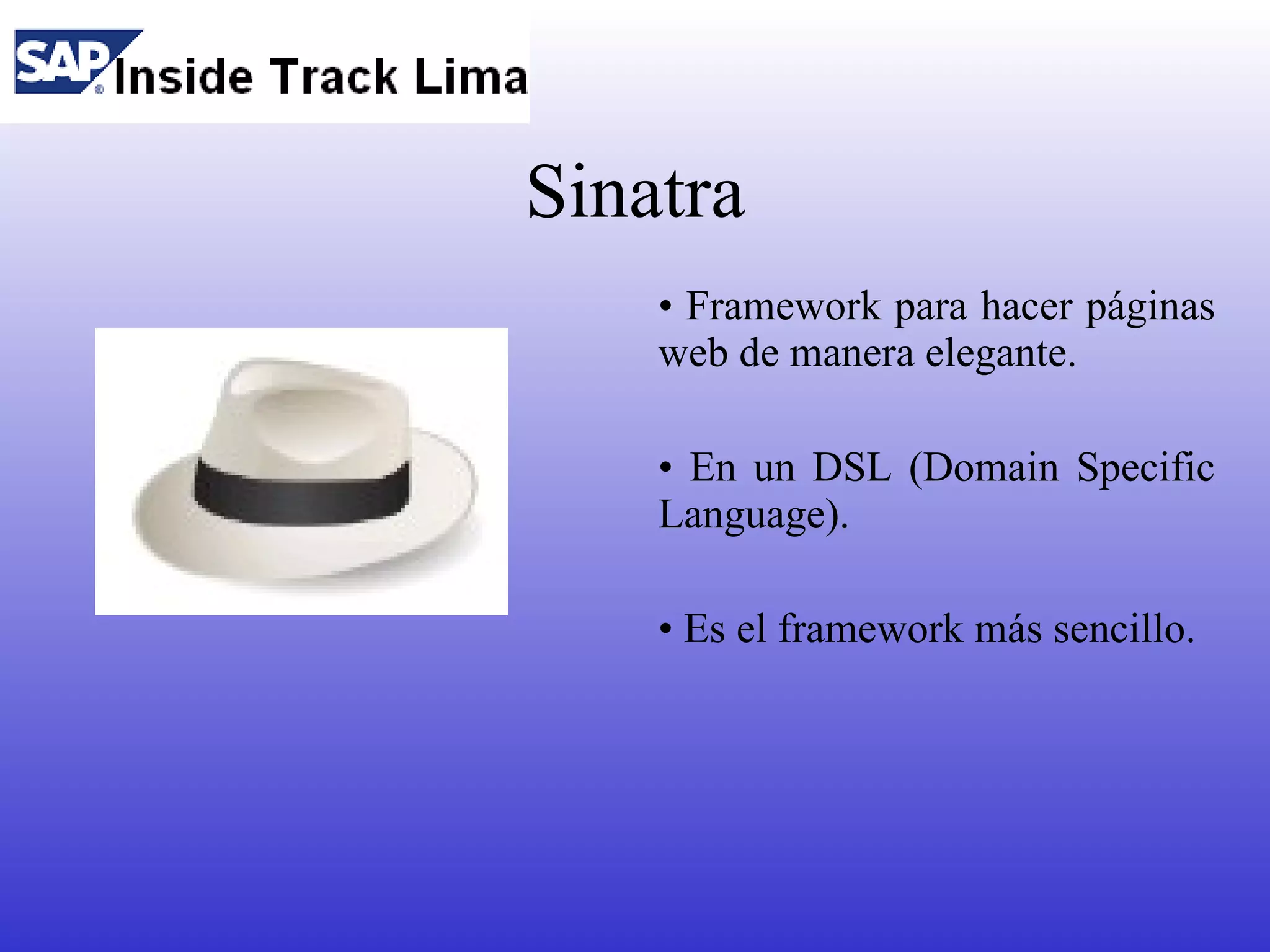 SAP® Inside Track Lima

Sinatra

• Framework para hacer páginas web de manera elegante.

• En un DSL (Domain Specific Language).

• Es el framework más sencillo.